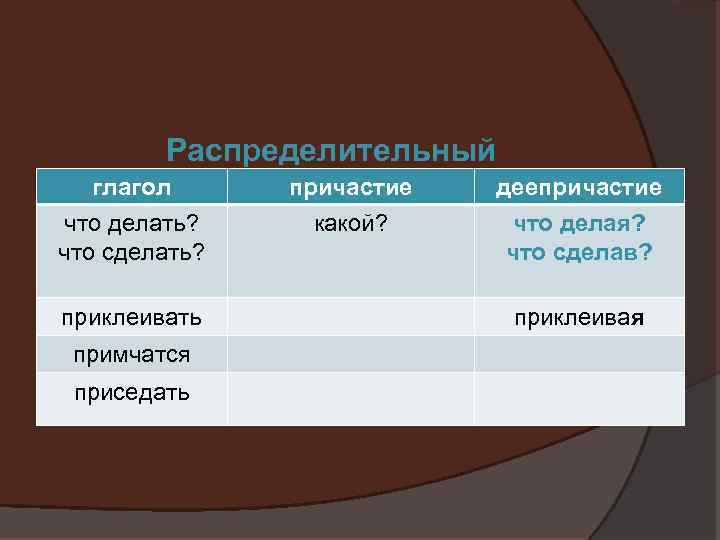 Распределительный

| глагол | причастие | деепричастие |
|---|---|---|
| что делать? что сделать? | какой? | что делая? что сделав? |
| приклеивать | | приклеивая |
| примчатся | | |
| приседать | | |